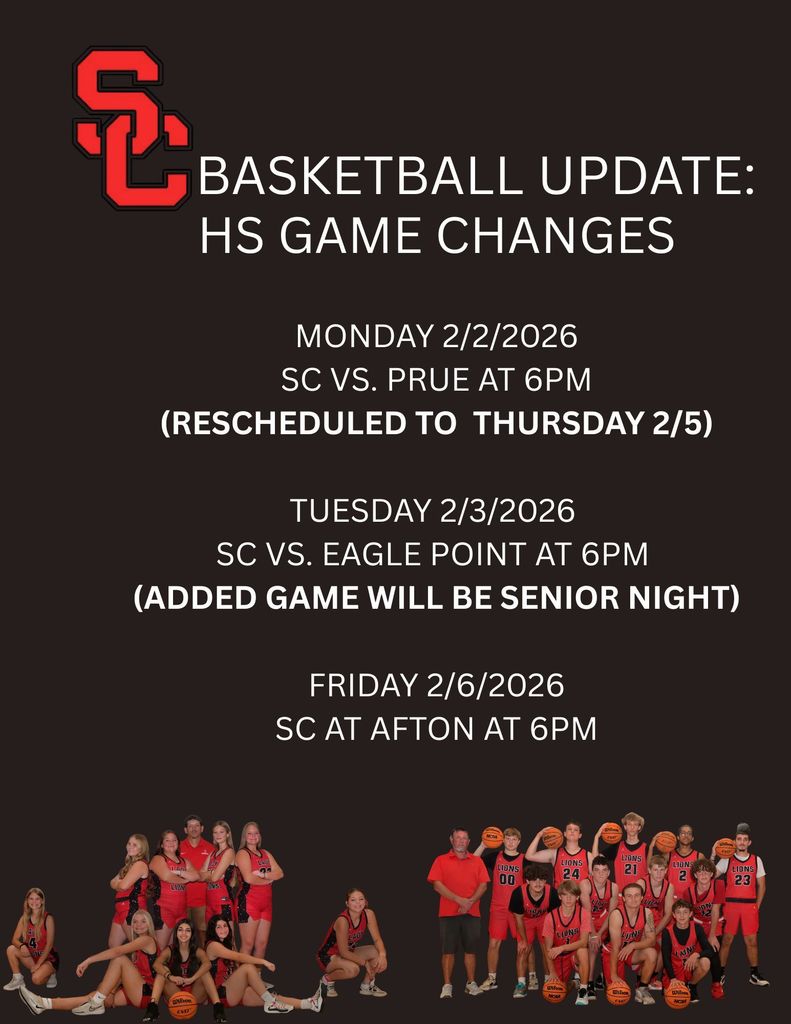 SC

BASKETBALL UPDATE:
HS GAME CHANGES

MONDAY 2/2/2026
SC VS. PRUE AT 6PM
(RESCHEDULED TO THURSDAY 2/5)

TUESDAY 2/3/2026
SC VS. EAGLE POINT AT 6PM
(ADDED GAME WILL BE SENIOR NIGHT)

FRIDAY 2/6/2026
SC AT AFTON AT 6PM